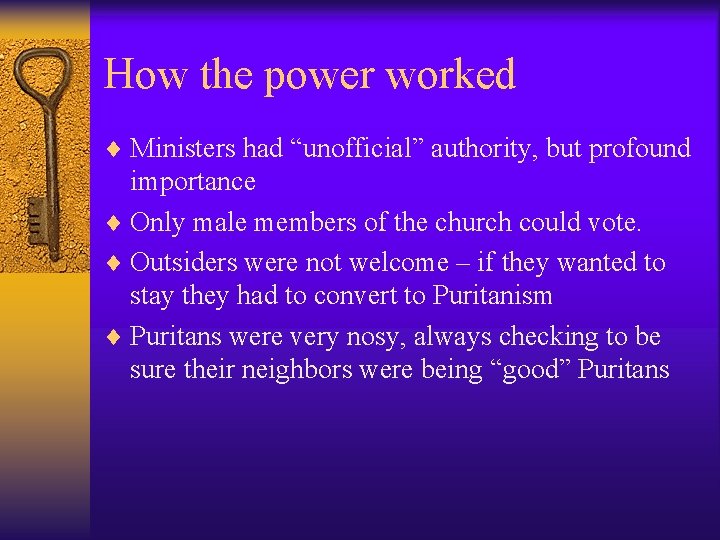 How the power worked

♦ Ministers had “unofficial” authority, but profound importance
♦ Only male members of the church could vote.
♦ Outsiders were not welcome – if they wanted to stay they had to convert to Puritanism
♦ Puritans were very nosy, always checking to be sure their neighbors were being “good” Puritans